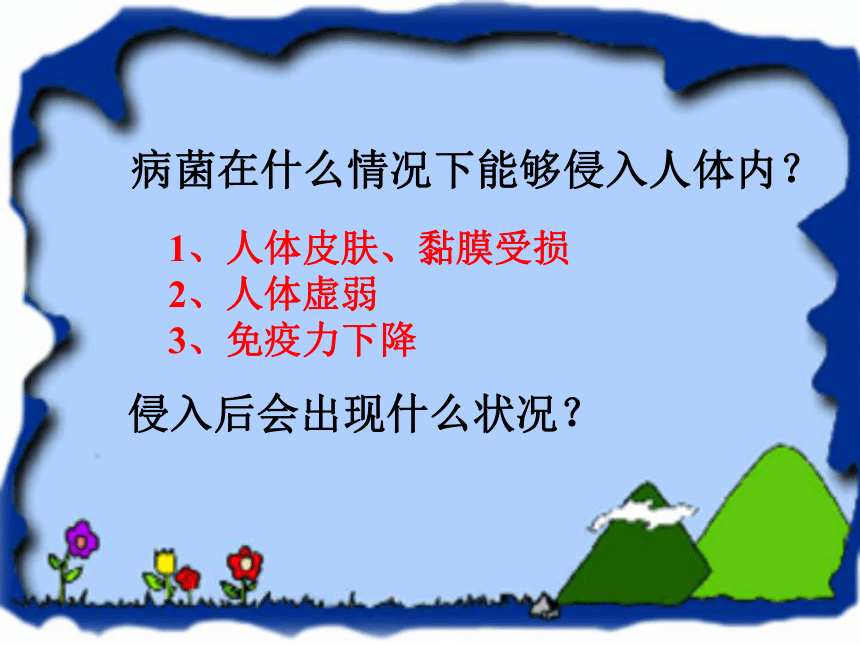 病菌在什么情况下能够侵入人体内？

1、人体皮肤、黏膜受损
2、人体虚弱
3、免疫力下降

侵入后会出现什么状况？